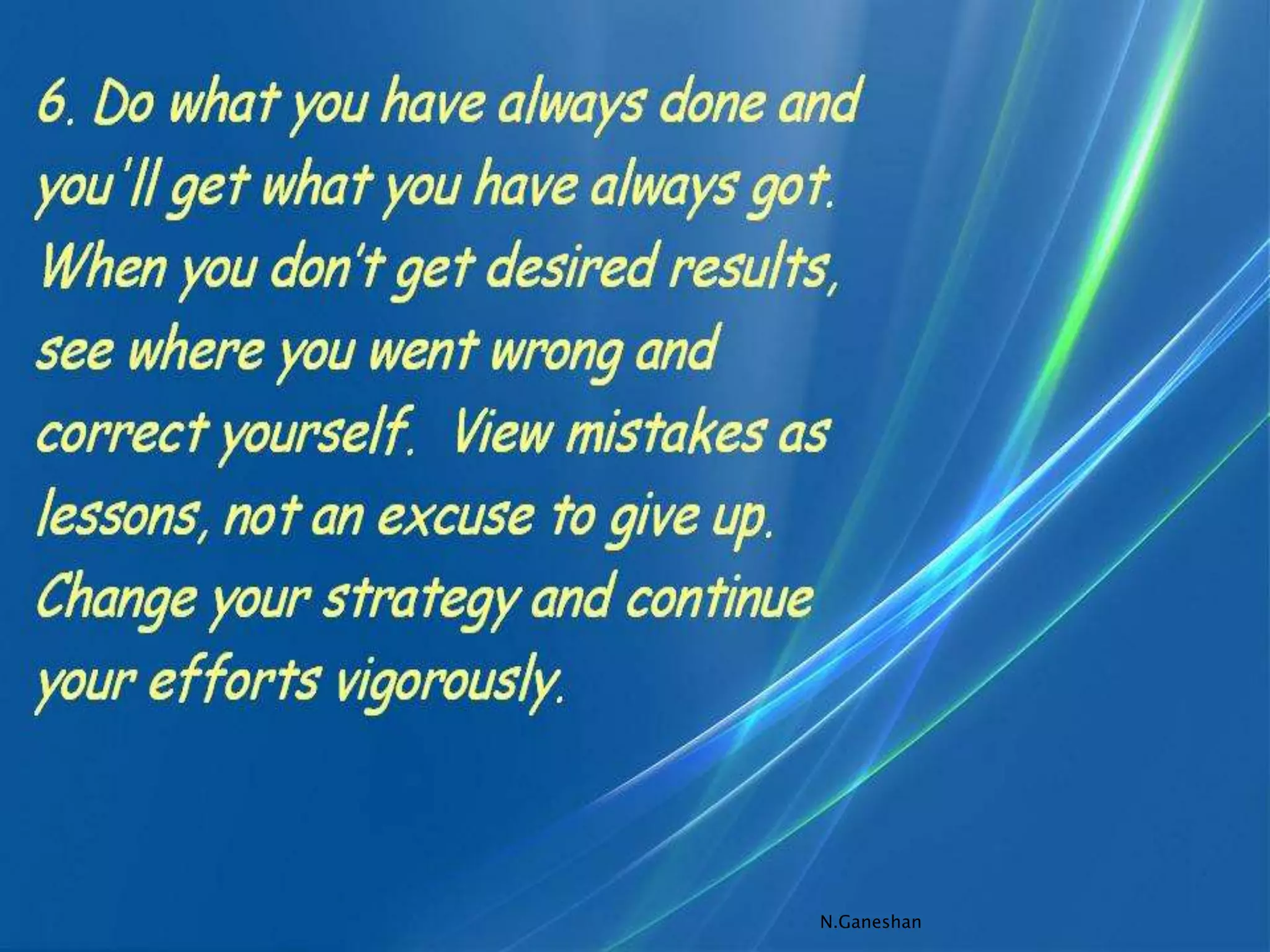 6. Do what you have always done and you'll get what you have always got. When you don't get desired results, see where you went wrong and correct yourself. View mistakes as lessons, not an excuse to give up. Change your strategy and continue your efforts vigorously.

N.Ganeshan